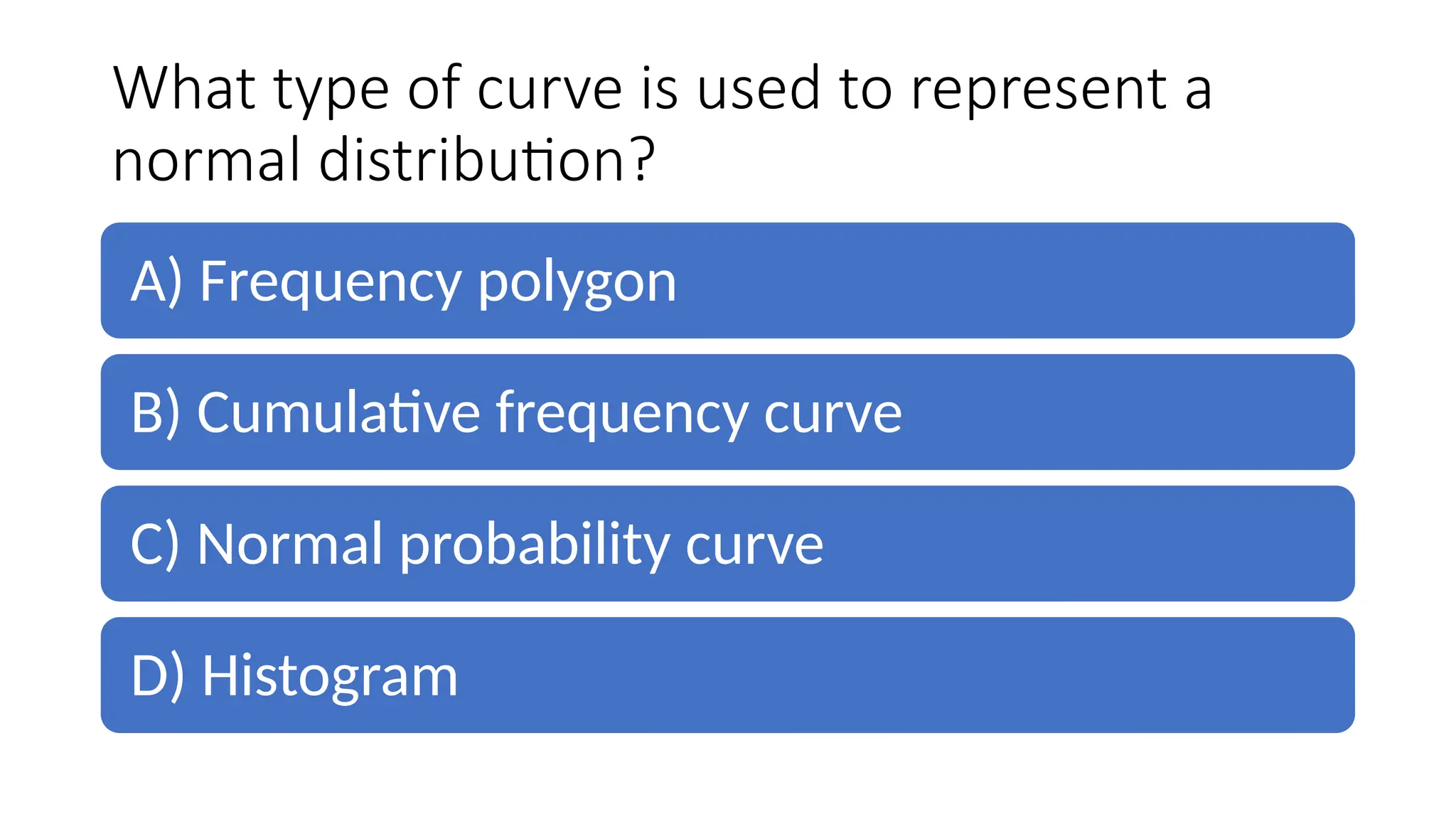 What type of curve is used to represent a normal distribution?

A) Frequency polygon

B) Cumulative frequency curve

C) Normal probability curve

D) Histogram